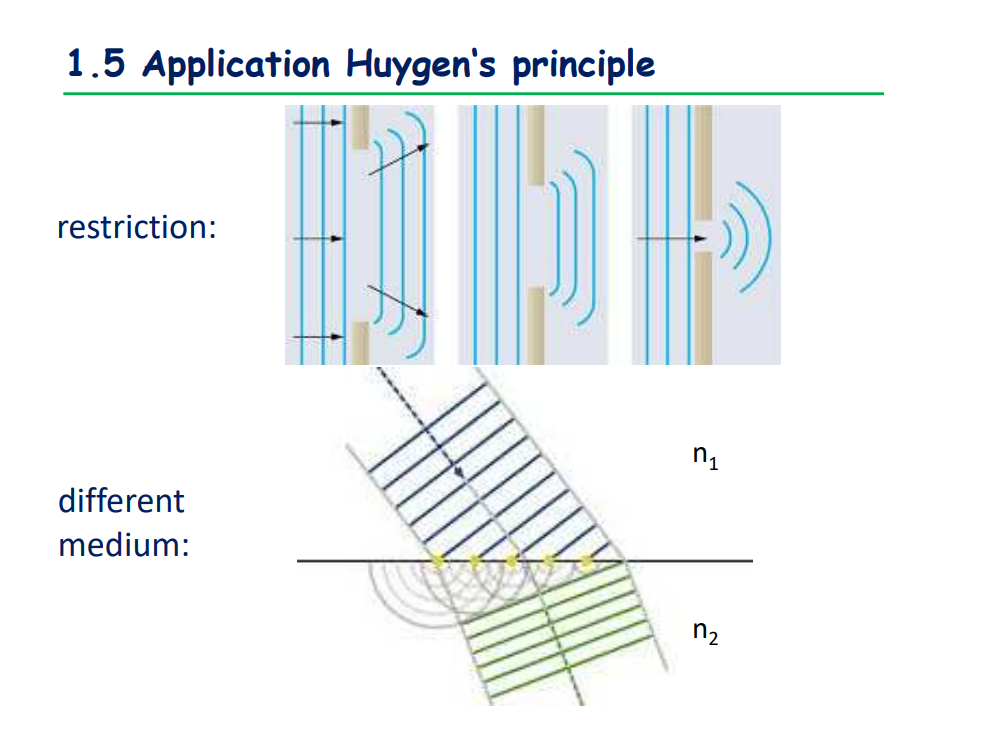 1.5 Application Huygen's principle

restriction:

different medium:

$n_1$

$n_2$